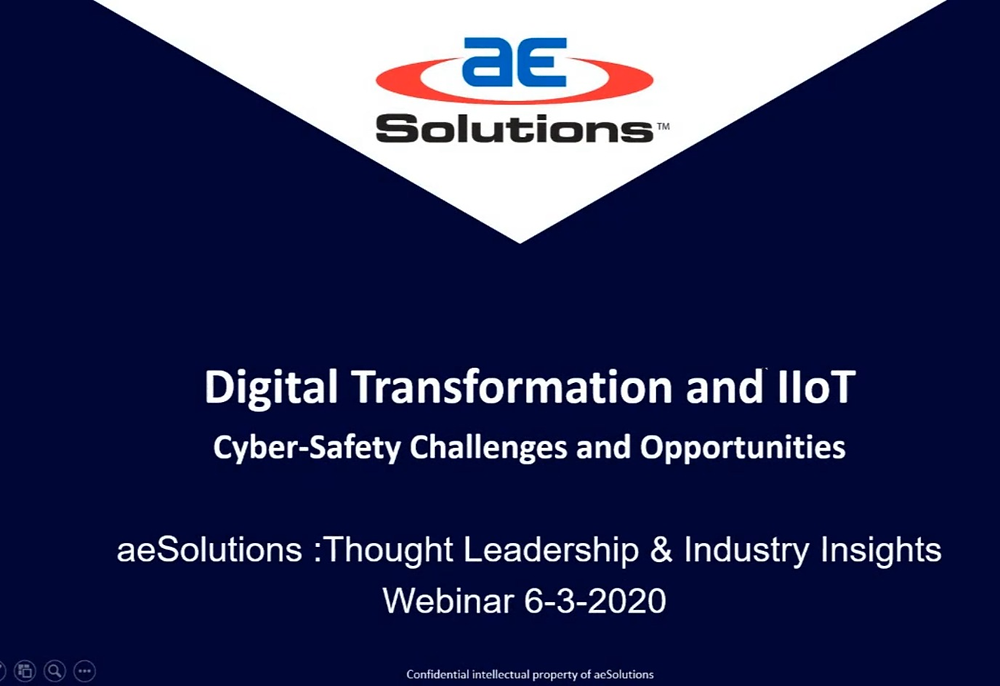 aE Solutions™

Digital Transformation and IIoT
Cyber-Safety Challenges and Opportunities

aeSolutions :Thought Leadership & Industry Insights
Webinar 6-3-2020

Confidential intellectual property of aeSolutions